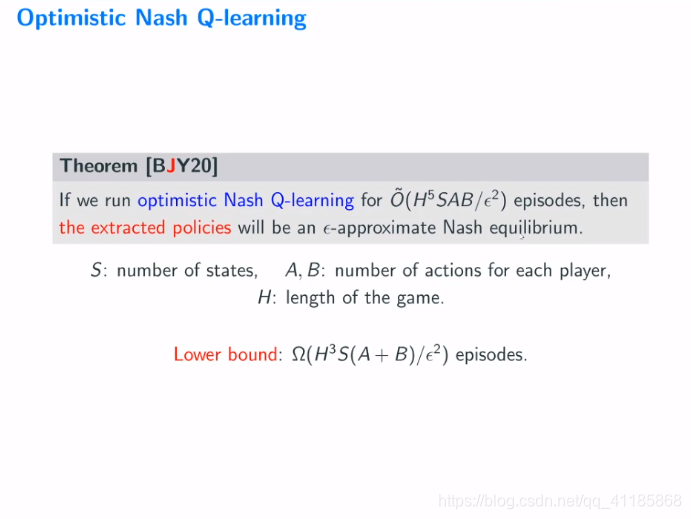 Optimistic Nash Q-learning

Theorem [BJY20]

If we run optimistic Nash Q-learning for $\tilde{O}(H^5SAB/\epsilon^2)$ episodes, then the extracted policies will be an $\epsilon$-approximate Nash equilibrium.

$S$: number of states, $A, B$: number of actions for each player, $H$: length of the game.

Lower bound: $\Omega(H^3S(A+B)/\epsilon^2)$ episodes.

https://blog.csdn.net/qq_41185868